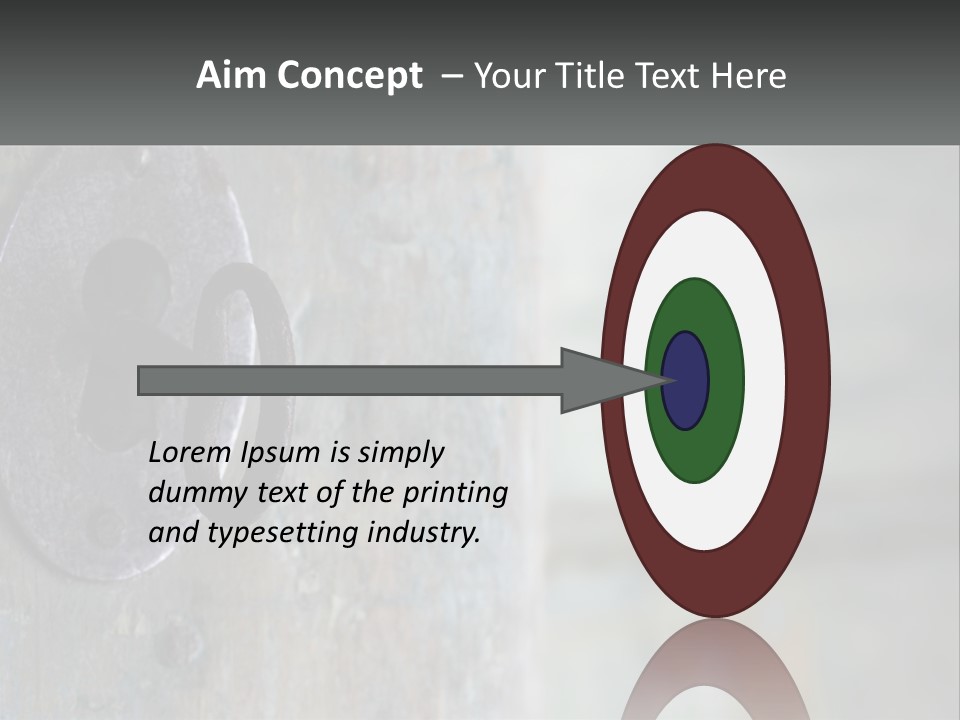 Aim Concept – Your Title Text Here

Lorem Ipsum is simply dummy text of the printing and typesetting industry.